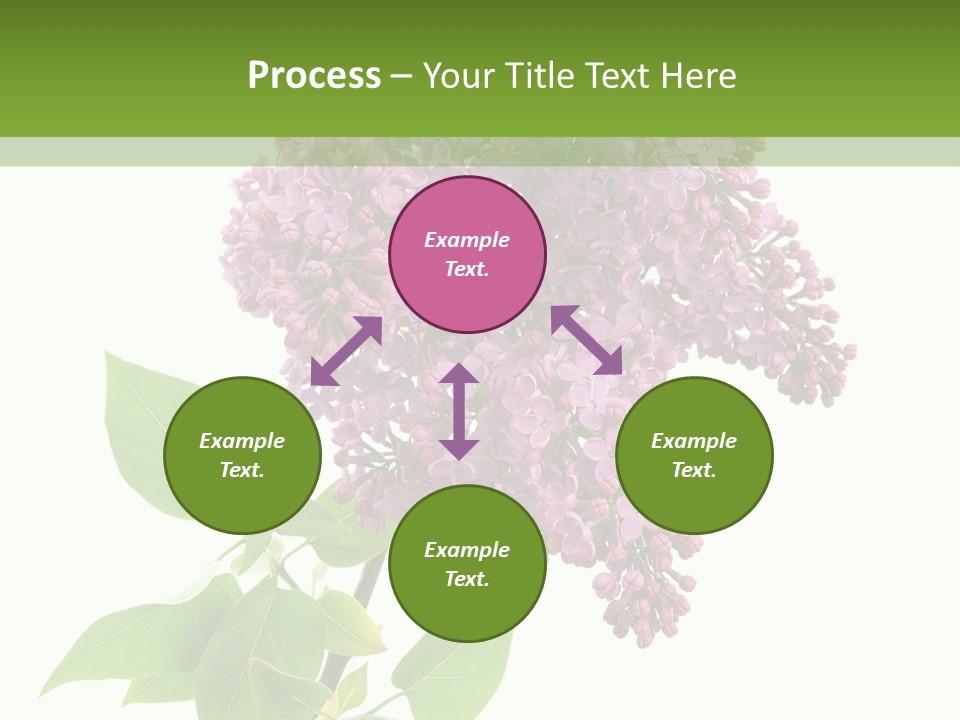 Process – Your Title Text Here

Example Text.

Example Text.

Example Text.

Example Text.